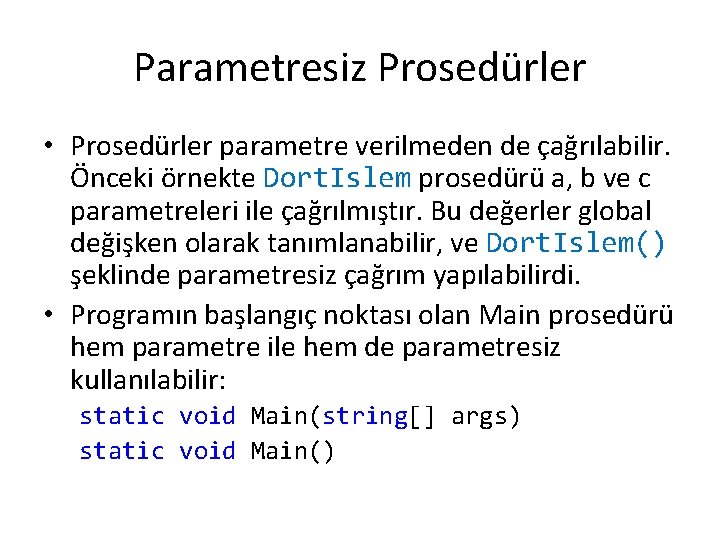 Parametresiz Prosedürler

• Prosedürler parametre verilmeden de çağrılabilir. Önceki örnekte DortIslem prosedürü a, b ve c parametreleri ile çağrılmıştır. Bu değerler global değişken olarak tanımlanabilir, ve DortIslem() şeklinde parametresiz çağrım yapılabilirdi.

• Programın başlangıç noktası olan Main prosedürü hem parametre ile hem de parametresiz kullanılabilir:

static void Main(string[] args)
static void Main()